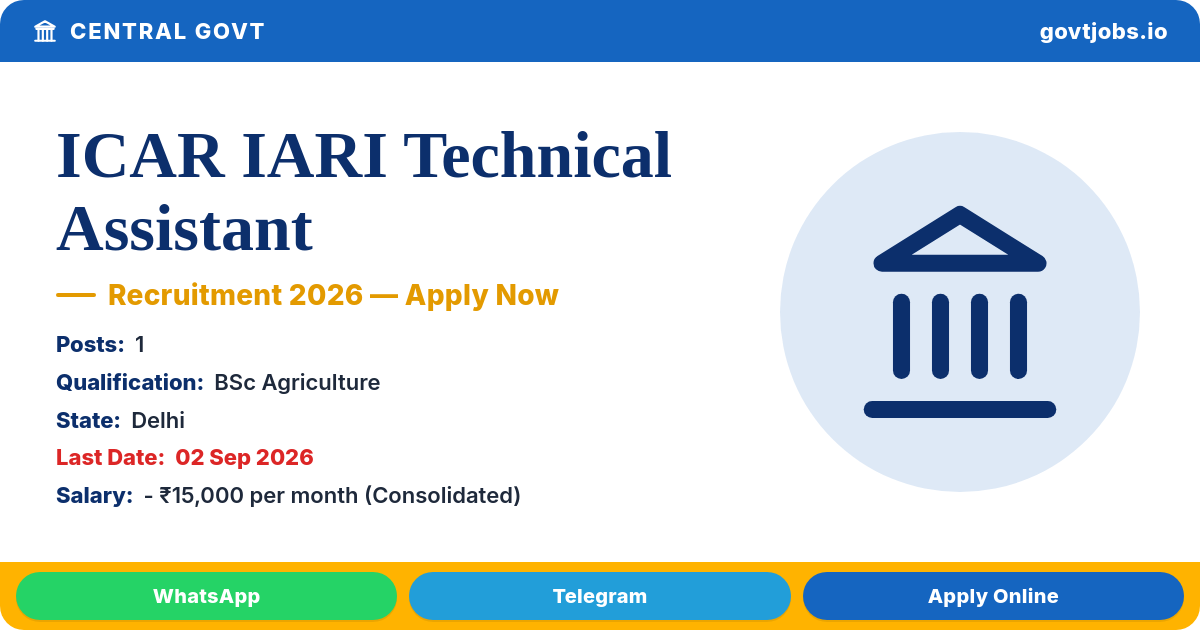 CENTRAL GOVT

govtjobs.io

ICAR IARI Technical Assistant

— Recruitment 2026 — Apply Now

Posts: 1

Qualification: BSc Agriculture

State: Delhi

Last Date: 02 Sep 2026

Salary: - ₹15,000 per month (Consolidated)

WhatsApp

Telegram

Apply Online